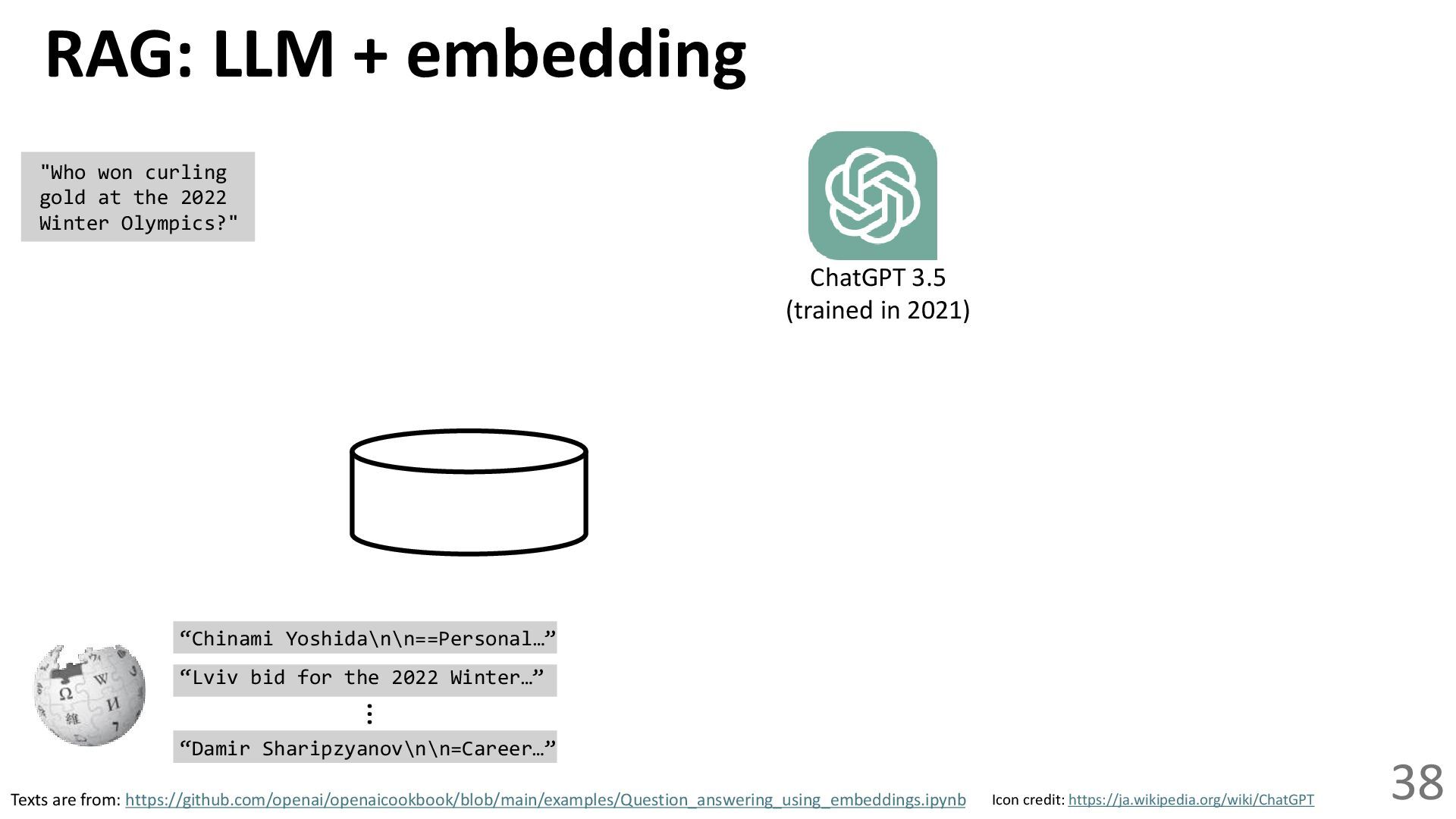 RAG: LLM + embedding

"Who won curling gold at the 2022 Winter Olympics?"

ChatGPT 3.5
(trained in 2021)

“Chinami Yoshida\n\n==Personal…”

“Lviv bid for the 2022 Winter…”

⋮

“Damir Sharipzyanov\n\n=Career…”

Texts are from: https://github.com/openai/openaicookbook/blob/main/examples/Question_answering_using_embeddings.ipynb Icon credit: https://ja.wikipedia.org/wiki/ChatGPT

38